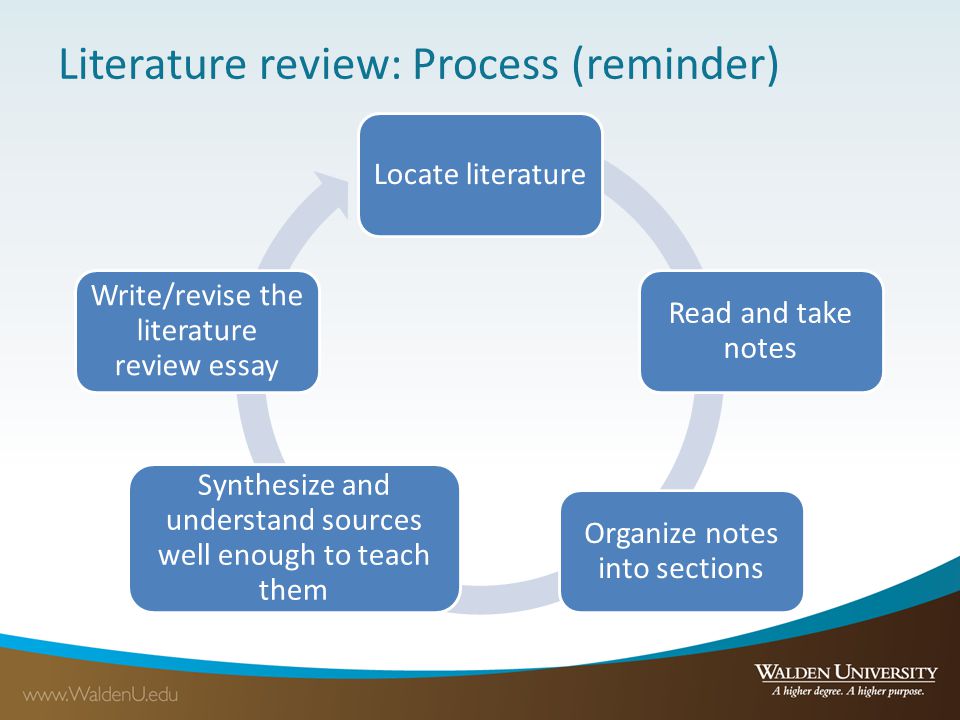 Literature review: Process (reminder)

Locate literature

Read and take notes

Organize notes into sections

Synthesize and understand sources well enough to teach them

Write/revise the literature review essay

www.WaldenU.edu

WALDEN UNIVERSITY
A higher degree. A higher purpose.